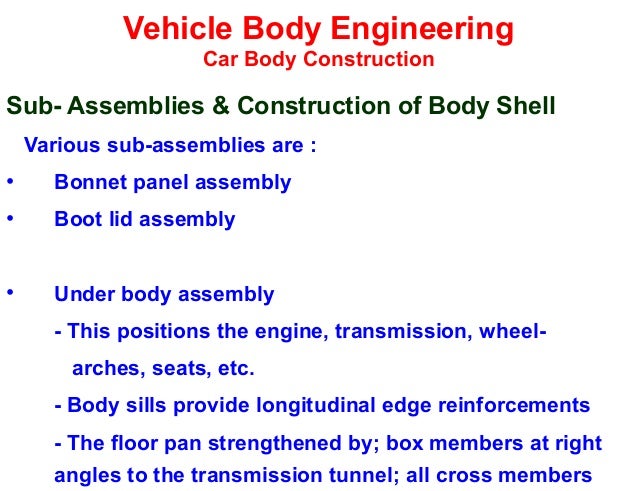 Vehicle Body Engineering
Car Body Construction

Sub- Assemblies & Construction of Body Shell

Various sub-assemblies are :

• Bonnet panel assembly

• Boot lid assembly

• Under body assembly

- This positions the engine, transmission, wheel-arches, seats, etc.

- Body sills provide longitudinal edge reinforcements

- The floor pan strengthened by; box members at right angles to the transmission tunnel; all cross members